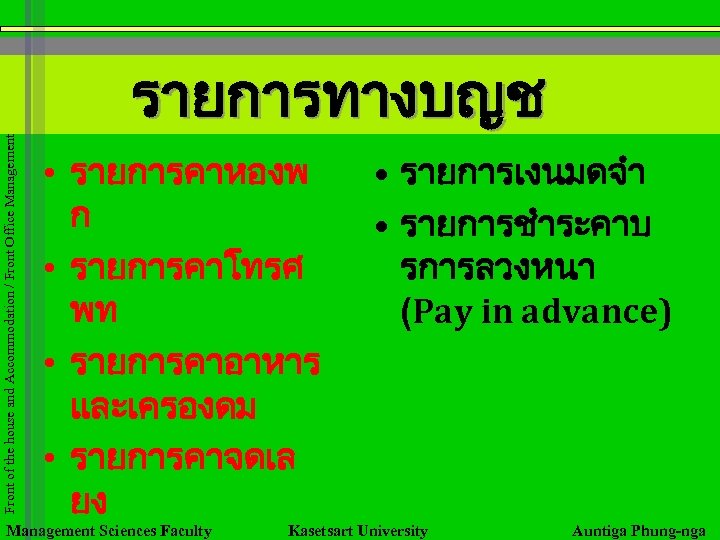 Front of the house and Accommodation / Front Office Management

รายการทางบญช

• รายการคาหองพก
• รายการคาโทรศพท
• รายการคาอาหารและเครองดม
• รายการคาจดเลยง

• รายการเงนมดจำ
• รายการชำระคาบรการลวงหนา (Pay in advance)

Management Sciences Faculty Kasetsart University Auntiga Phung-nga